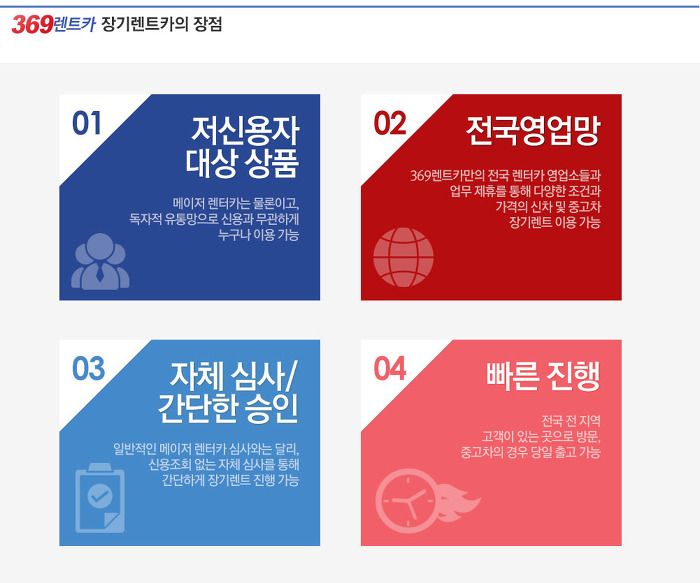 369렌트카 장기렌트카의 장점

01
저신용자 대상 상품
메이저 렌터카는 물론이고, 독자적 유통망으로 신용과 무관하게 누구나 이용 가능

02
전국영업망
369렌트카만의 전국 렌터카 영업소들과 업무 제휴를 통해 다양한 조건과 가격의 신차 및 중고차 장기렌트 이용 가능

03
자체 심사/ 간단한 승인
일반적인 메이저 렌터카 심사와는 달리, 신용조회 없는 자체 심사를 통해 간단하게 장기렌트 진행 가능

04
빠른 진행
전국 전 지역 고객이 있는 곳으로 방문, 중고차의 경우 당일 출고 가능